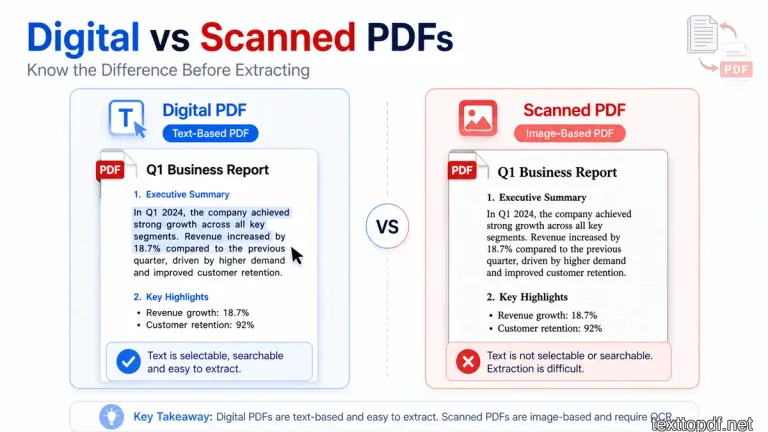 Digital vs Scanned PDFs

Know the Difference Before Extracting

PDF

T

Digital PDF

Text-Based PDF

PDF

Q1 Business Report

1. Executive Summary

In Q1 2024, the company achieved strong growth across all key segments. Revenue increased by 18.7% compared to the previous quarter, driven by higher demand and improved customer retention.

2. Key Highlights

• Revenue growth: 18.7%
• Customer retention: 92%

Text is selectable, searchable and easy to extract.

VS

Scanned PDF

Image-Based PDF

PDF

Q1 Business Report

1. Executive Summary

In Q1 2024, the company achieved strong growth across all key segments. Revenue increased by 18.7% compared to the previous quarter, driven by higher demand and improved customer retention.

2. Key Highlights

• Revenue growth: 18.7%
• Customer retention: 92%

Text is not selectable or searchable. Extraction is difficult.

Key Takeaway: Digital PDFs are text-based and easy to extract. Scanned PDFs are image-based and require OCR.

texttopdf.net